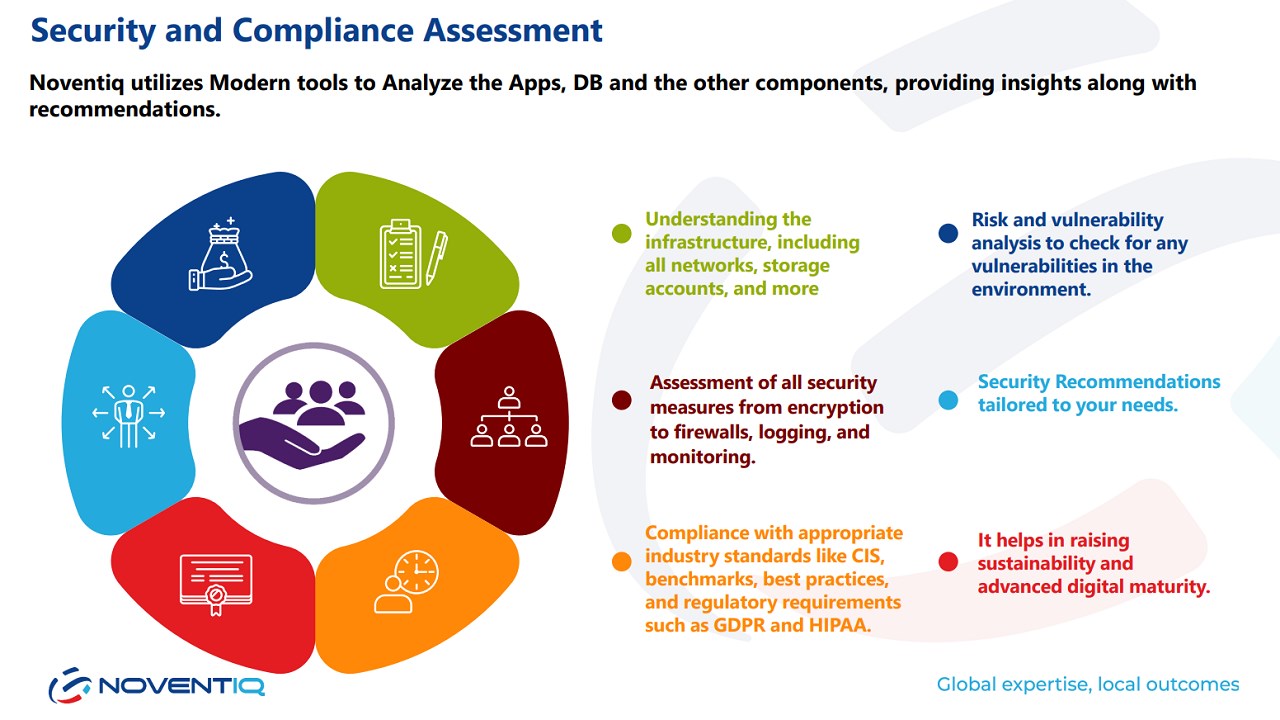 Security and Compliance Assessment

Noventiq utilizes Modern tools to Analyze the Apps, DB and the other components, providing insights along with recommendations.

Understanding the infrastructure, including all networks, storage accounts, and more

Assessment of all security measures from encryption to firewalls, logging, and monitoring.

Compliance with appropriate industry standards like CIS, benchmarks, best practices, and regulatory requirements such as GDPR and HIPAA.

Risk and vulnerability analysis to check for any vulnerabilities in the environment.

Security Recommendations tailored to your needs.

It helps in raising sustainability and advanced digital maturity.

NOVENTIQ

Global expertise, local outcomes